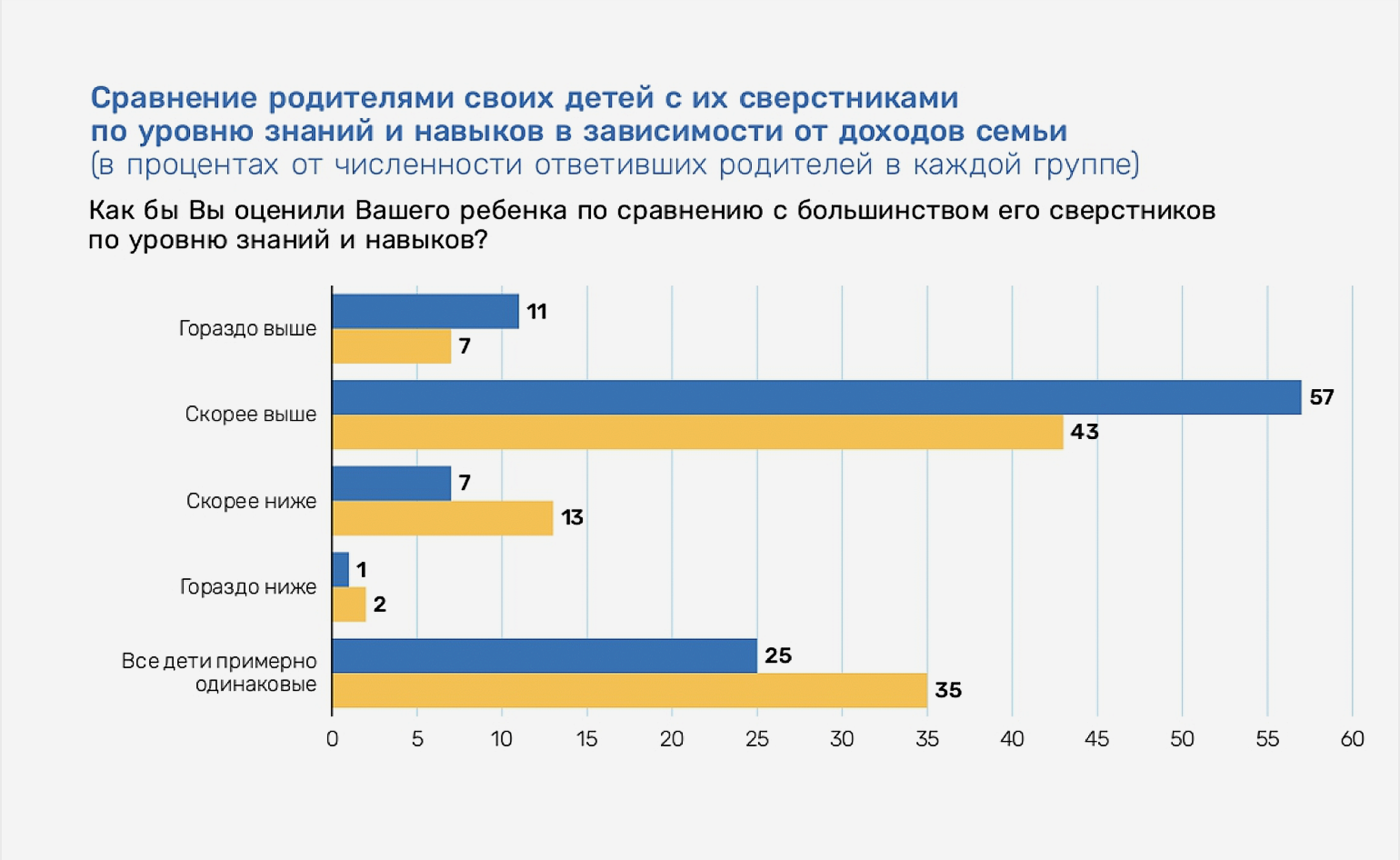 Сравнение родителями своих детей с их сверстниками по уровню знаний и навыков в зависимости от доходов семьи
(в процентах от численности ответивших родителей в каждой группе)

Как бы Вы оценили Вашего ребенка по сравнению с большинством его сверстников по уровню знаний и навыков?

Гораздо выше
11
7

Скорее выше
57
43

Скорее ниже
7
13

Гораздо ниже
1
2

Все дети примерно одинаковые
25
35

0 5 10 15 20 25 30 35 40 45 50 55 60